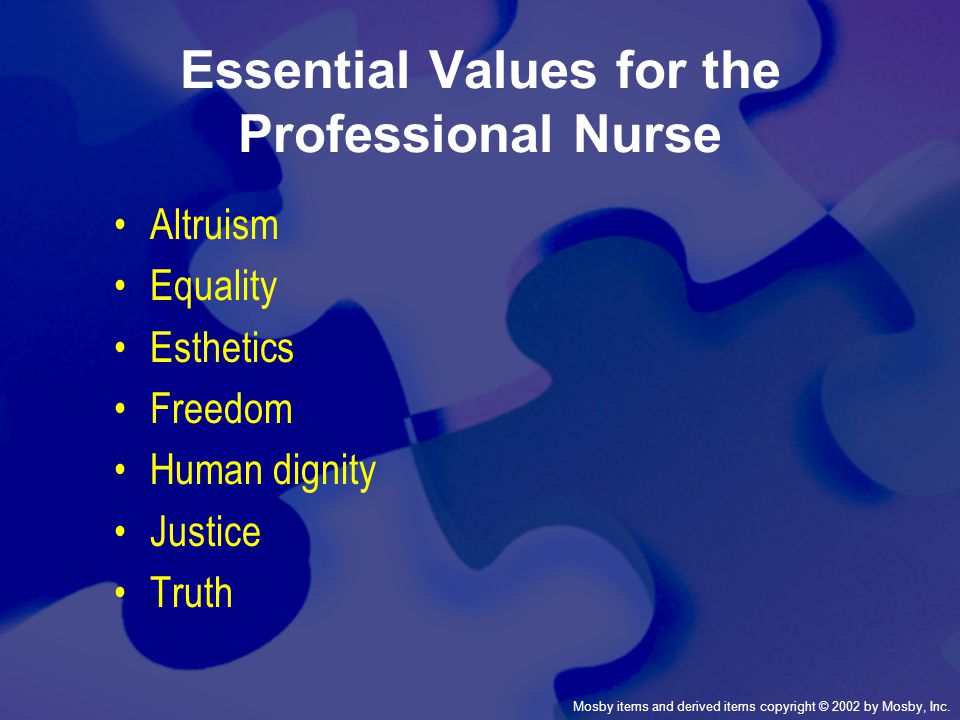 Essential Values for the Professional Nurse

• Altruism
• Equality
• Esthetics
• Freedom
• Human dignity
• Justice
• Truth

Mosby items and derived items copyright © 2002 by Mosby, Inc.